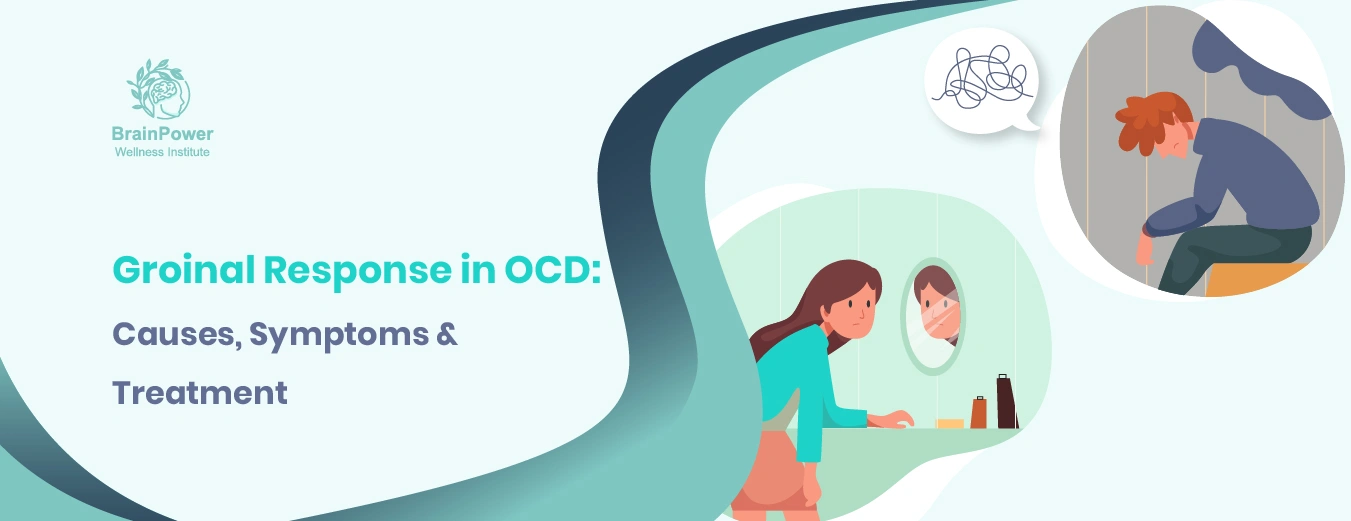 BrainPower
Wellness Institute

Groinal Response in OCD:

Causes, Symptoms &

Treatment